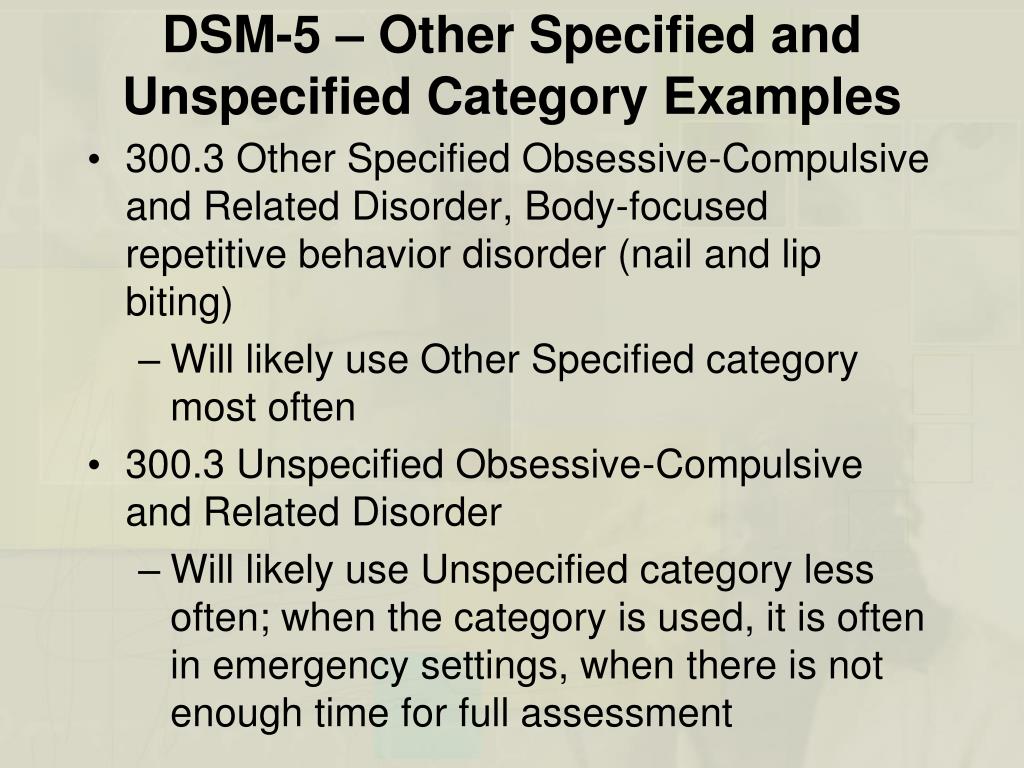 DSM-5 – Other Specified and Unspecified Category Examples

• 300.3 Other Specified Obsessive-Compulsive and Related Disorder, Body-focused repetitive behavior disorder (nail and lip biting)
– Will likely use Other Specified category most often

• 300.3 Unspecified Obsessive-Compulsive and Related Disorder
– Will likely use Unspecified category less often; when the category is used, it is often in emergency settings, when there is not enough time for full assessment